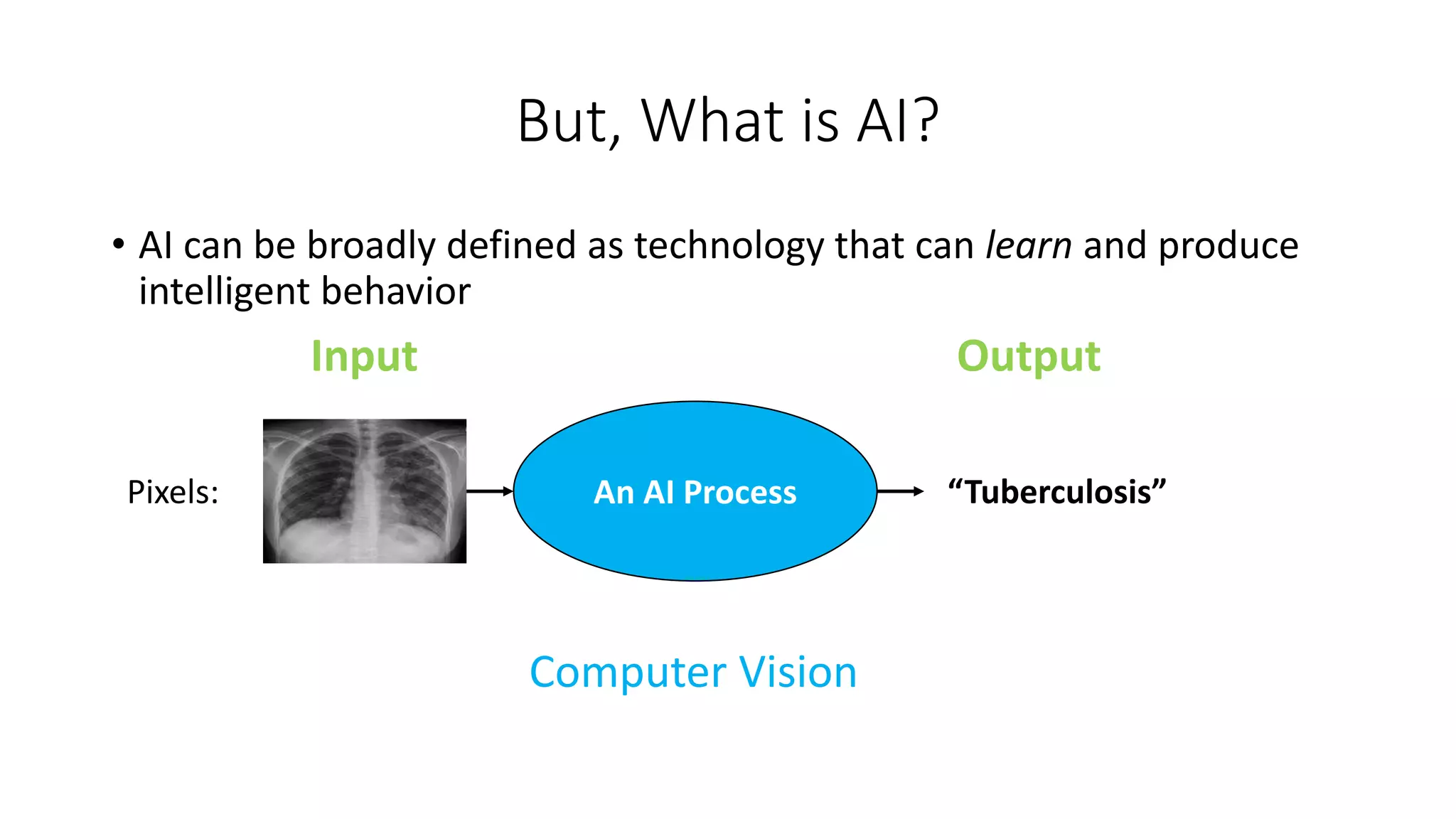 But, What is AI?

• AI can be broadly defined as technology that can learn and produce intelligent behavior

Input

Output

Pixels:

An AI Process

“Tuberculosis”

Computer Vision